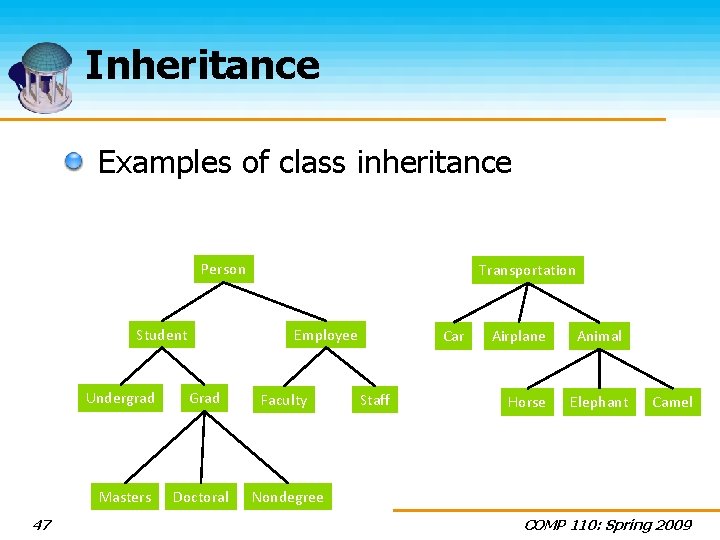 Inheritance

Examples of class inheritance

Person

Student

Employee

Undergrad

Grad

Faculty

Staff

Masters

Doctoral

Nondegree

Transportation

Car

Airplane

Animal

Horse

Elephant

Camel

47

COMP 110: Spring 2009